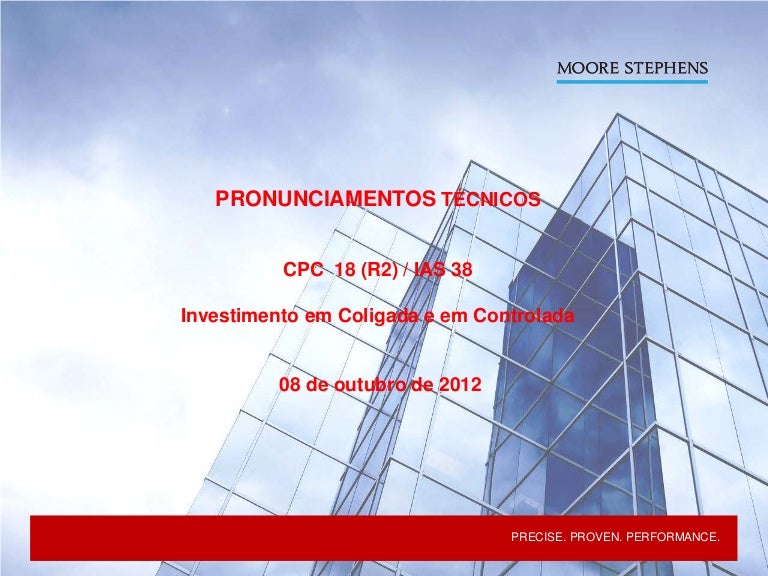 MOORE STEPHENS

PRONUNCIAMENTOS TÉCNICOS

CPC 18 (R2) / IAS 38

Investimento em Coligada e em Controlada

08 de outubro de 2012

PRECISE. PROVEN. PERFORMANCE.